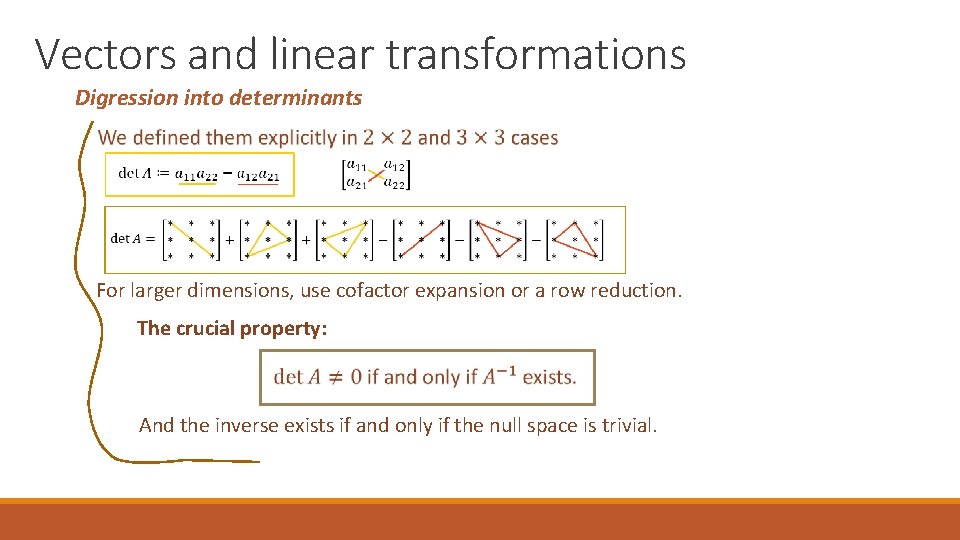 Vectors and linear transformations

Digression into determinants

We defined them explicitly in $2 \times 2$ and $3 \times 3$ cases

$\det A := a_{11}a_{22} - a_{12}a_{21}$ $\begin{bmatrix} a_{11} & a_{12} \\ a_{21} & a_{22} \end{bmatrix}$

$\det A = \begin{bmatrix} * & * & * \\ * & * & * \\ * & * & * \end{bmatrix} + \begin{bmatrix} * & * & * \\ * & * & * \\ * & * & * \end{bmatrix} + \begin{bmatrix} * & * & * \\ * & * & * \\ * & * & * \end{bmatrix} - \begin{bmatrix} * & * & * \\ * & * & * \\ * & * & * \end{bmatrix} - \begin{bmatrix} * & * & * \\ * & * & * \\ * & * & * \end{bmatrix} - \begin{bmatrix} * & * & * \\ * & * & * \\ * & * & * \end{bmatrix}$

For larger dimensions, use cofactor expansion or a row reduction.

The crucial property:

$\det A \neq 0$ if and only if $A^{-1}$ exists.

And the inverse exists if and only if the null space is trivial.